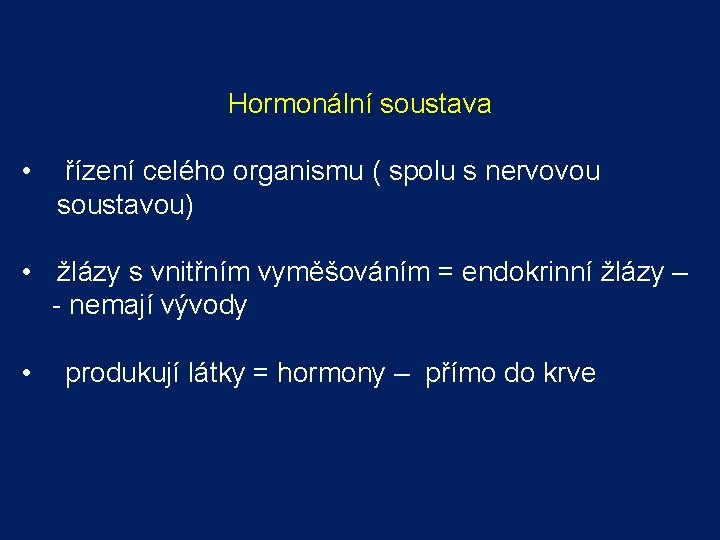 Hormonální soustava

• řízení celého organismu ( spolu s nervovou soustavou)

• žlázy s vnitřním vyměšováním = endokrinní žlázy – - nemají vývody

• produkují látky = hormony – přímo do krve